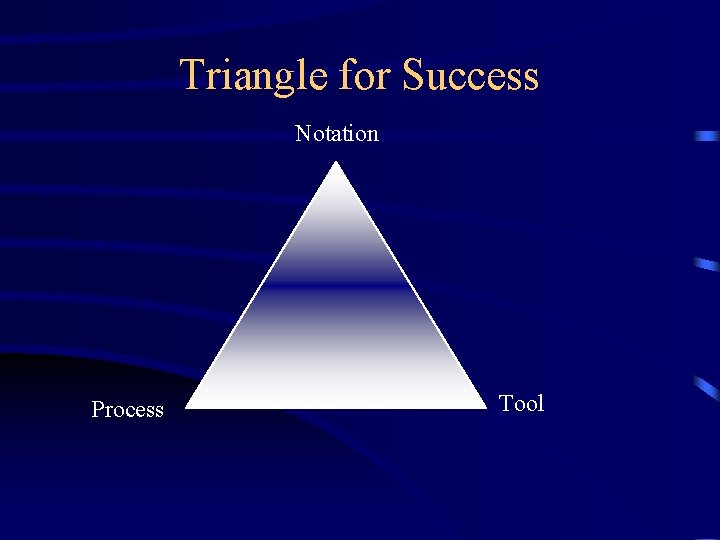 Triangle for Success

Notation

Process

Tool